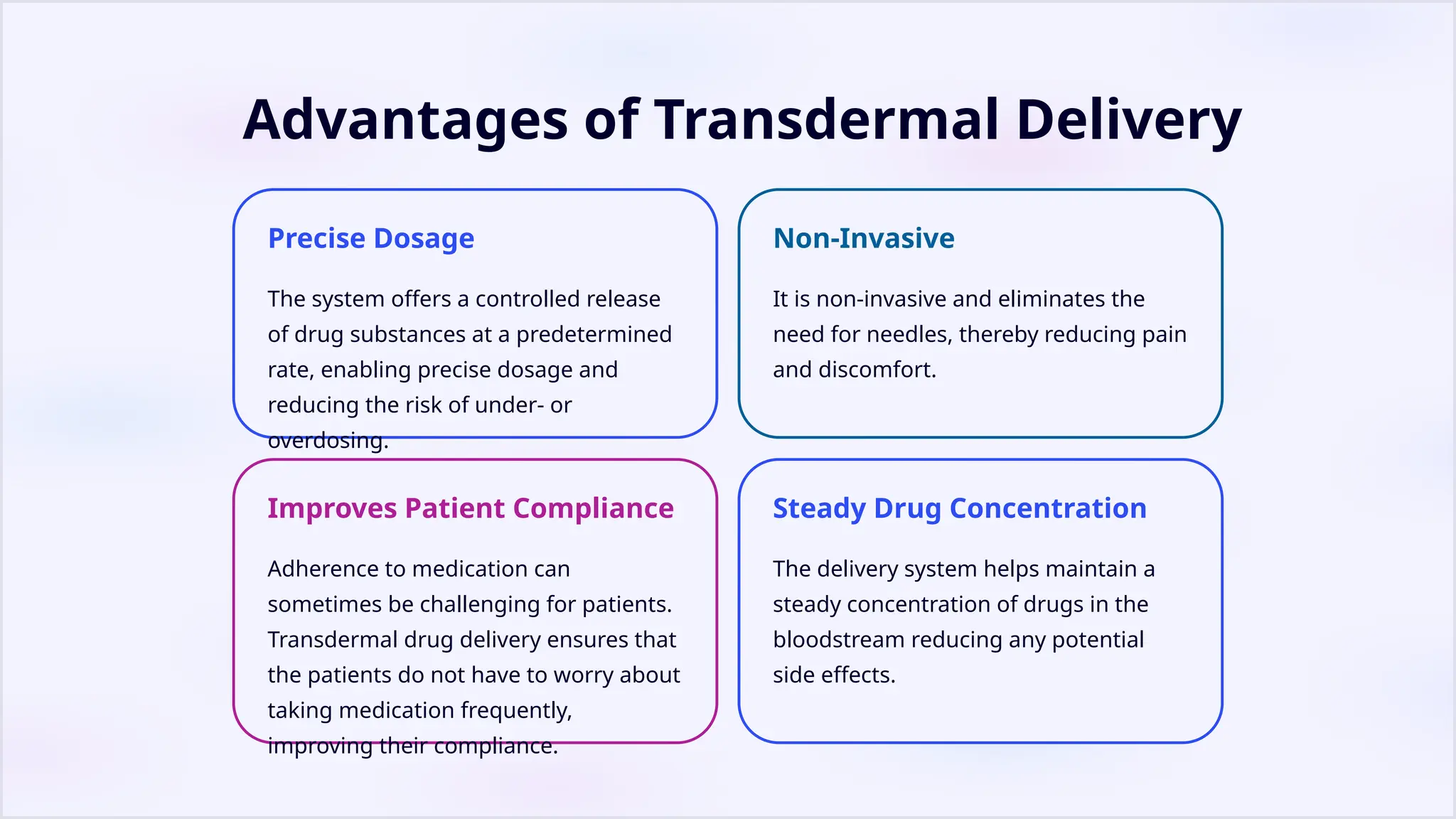 Advantages of Transdermal Delivery

Precise Dosage

The system offers a controlled release of drug substances at a predetermined rate, enabling precise dosage and reducing the risk of under- or overdosing.

Non-Invasive

It is non-invasive and eliminates the need for needles, thereby reducing pain and discomfort.

Improves Patient Compliance

Adherence to medication can sometimes be challenging for patients. Transdermal drug delivery ensures that the patients do not have to worry about taking medication frequently, improving their compliance.

Steady Drug Concentration

The delivery system helps maintain a steady concentration of drugs in the bloodstream reducing any potential side effects.